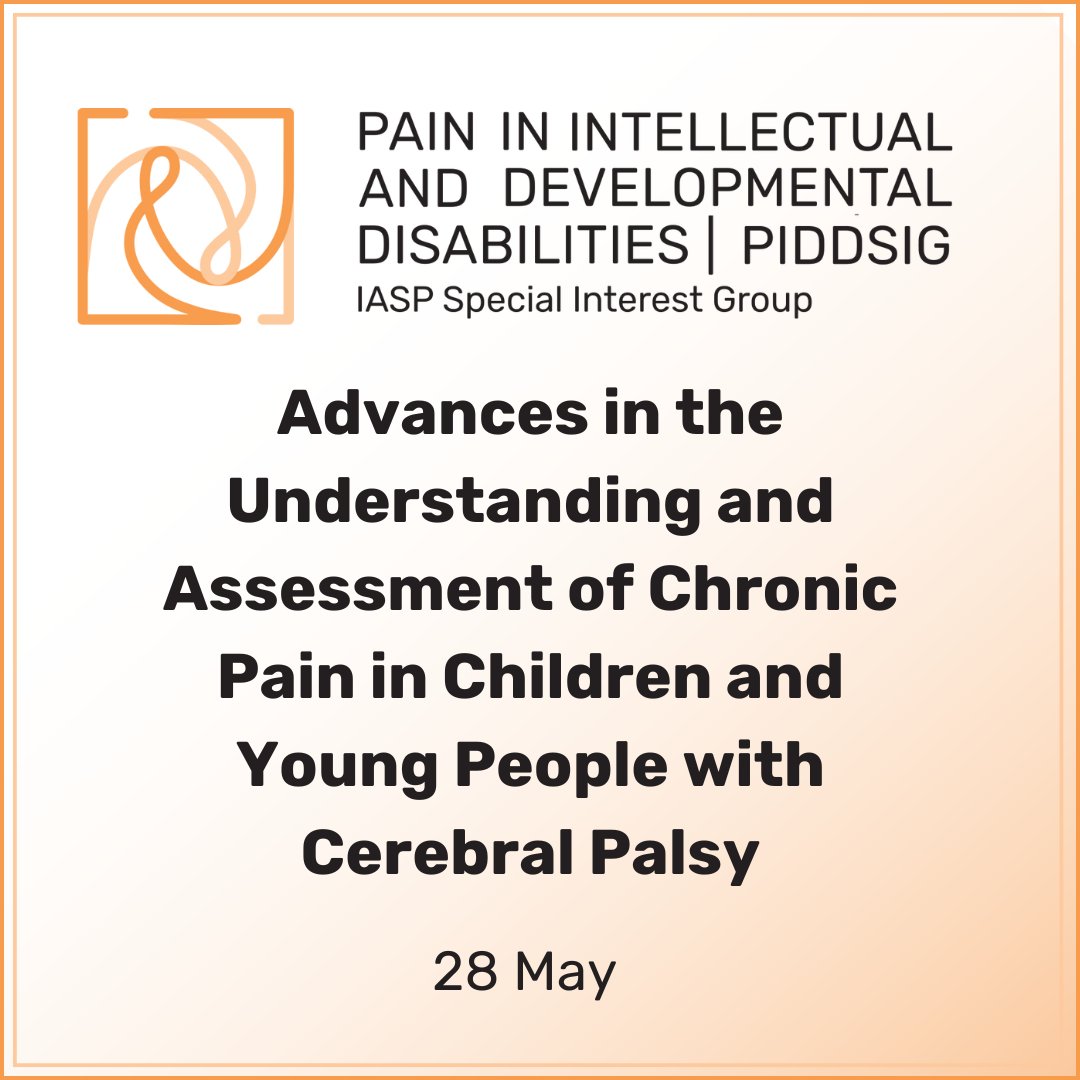 PAIN IN INTELLECTUAL AND DEVELOPMENTAL DISABILITIES | PIDDSIG
IASP Special Interest Group

Advances in the Understanding and Assessment of Chronic Pain in Children and Young People with Cerebral Palsy

28 May